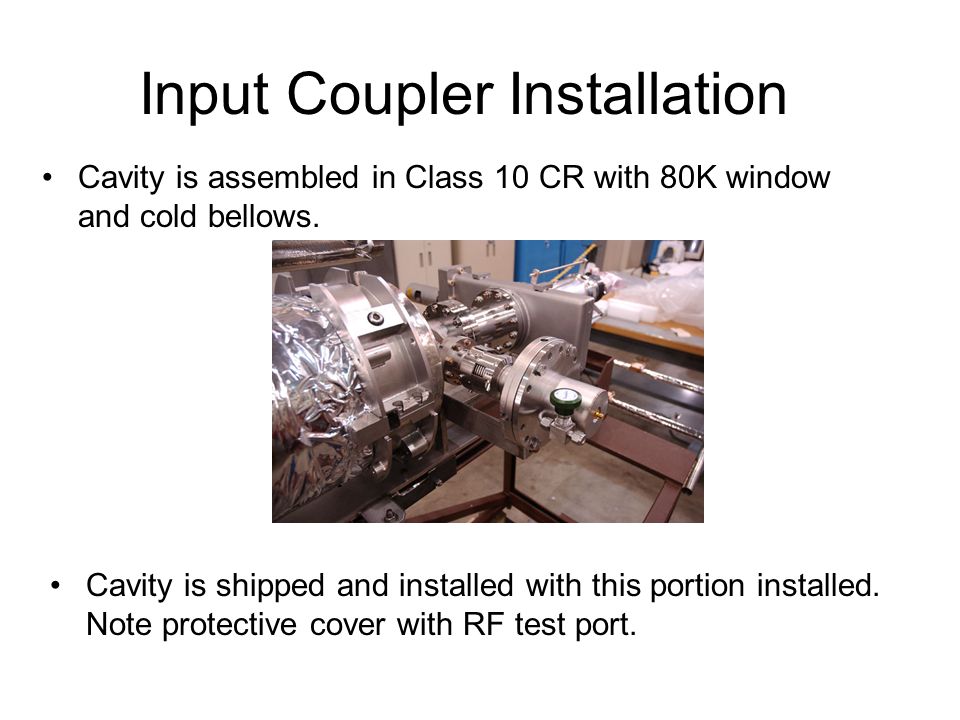 Input Coupler Installation

• Cavity is assembled in Class 10 CR with 80K window and cold bellows.

• Cavity is shipped and installed with this portion installed. Note protective cover with RF test port.